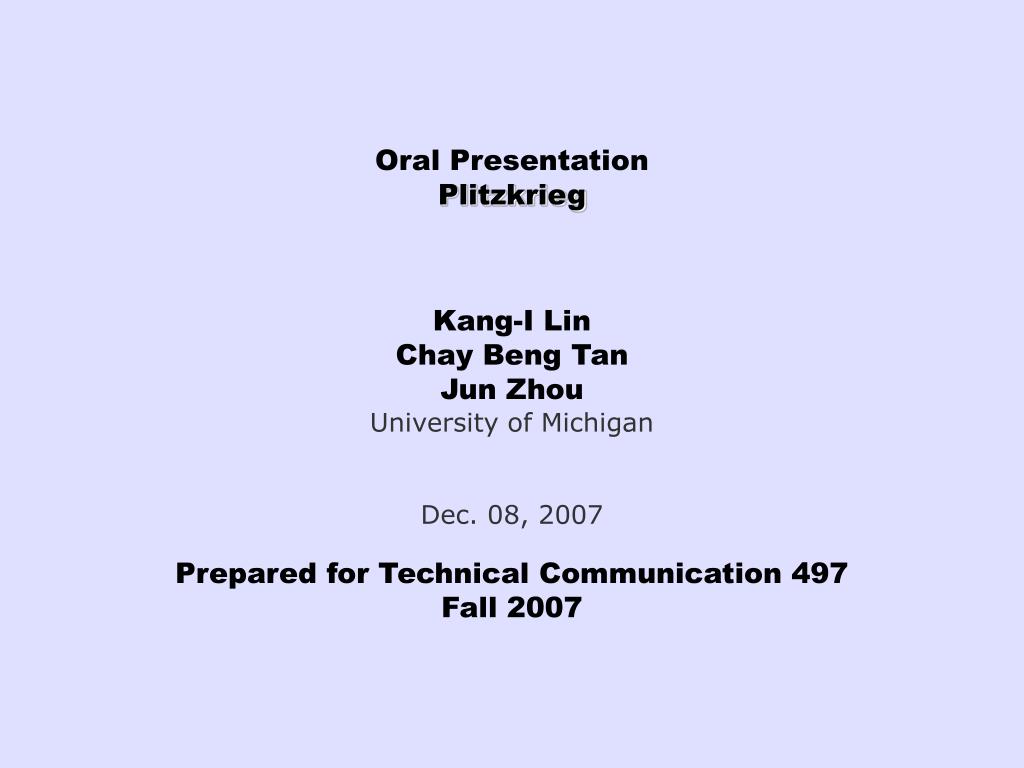 Oral Presentation
Plitzkrieg

Kang-I Lin
Chay Beng Tan
Jun Zhou
University of Michigan

Dec. 08, 2007

Prepared for Technical Communication 497
Fall 2007